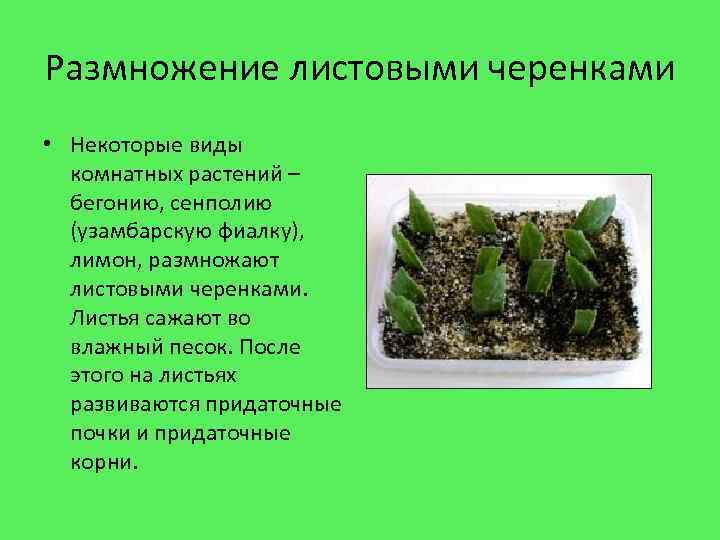 Размножение листовыми черенками

• Некоторые виды комнатных растений – бегонию, сенполию (узамбарскую фиалку), лимон, размножают листовыми черенками. Листья сажают во влажный песок. После этого на листьях развиваются придаточные почки и придаточные корни.